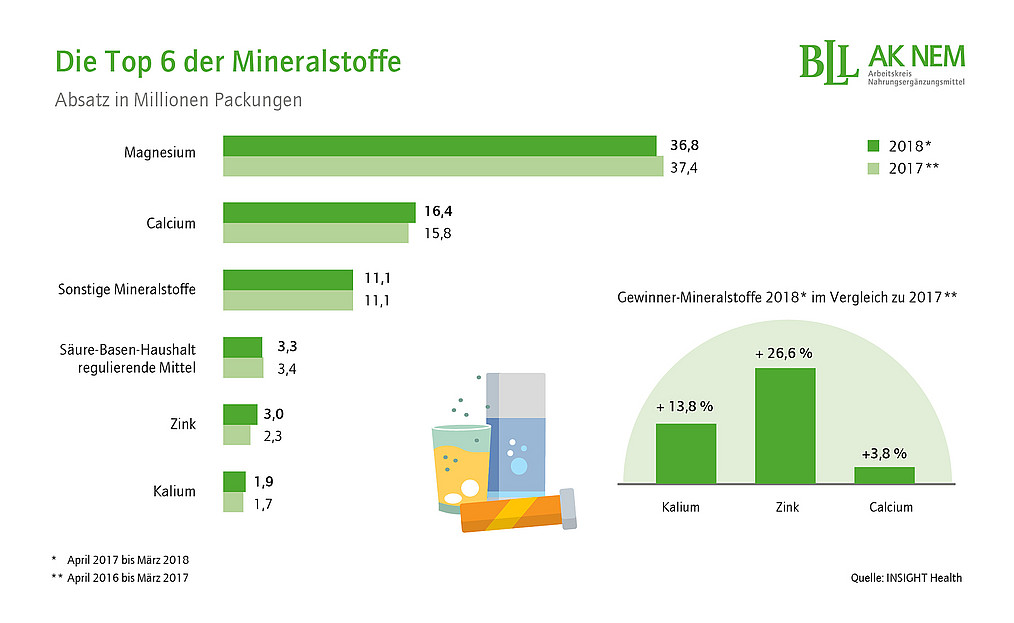 Die Top 6 der Mineralstoffe

Absatz in Millionen Packungen

BLL AK NEM
Arbeitskreis Nahrungsergänzungsmittel

2018*
2017**

Magnesium 36,8 37,4

Calcium 16,4 15,8

Sonstige Mineralstoffe 11,1 11,1

Säure-Basen-Haushalt regulierende Mittel 3,3 3,4

Zink 3,0 2,3

Kalium 1,9 1,7

Gewinner-Mineralstoffe 2018* im Vergleich zu 2017**

+ 13,8 %
+ 26,6 %
+3,8 %

Kalium
Zink
Calcium

* April 2017 bis März 2018
** April 2016 bis März 2017

Quelle: INSIGHT Health